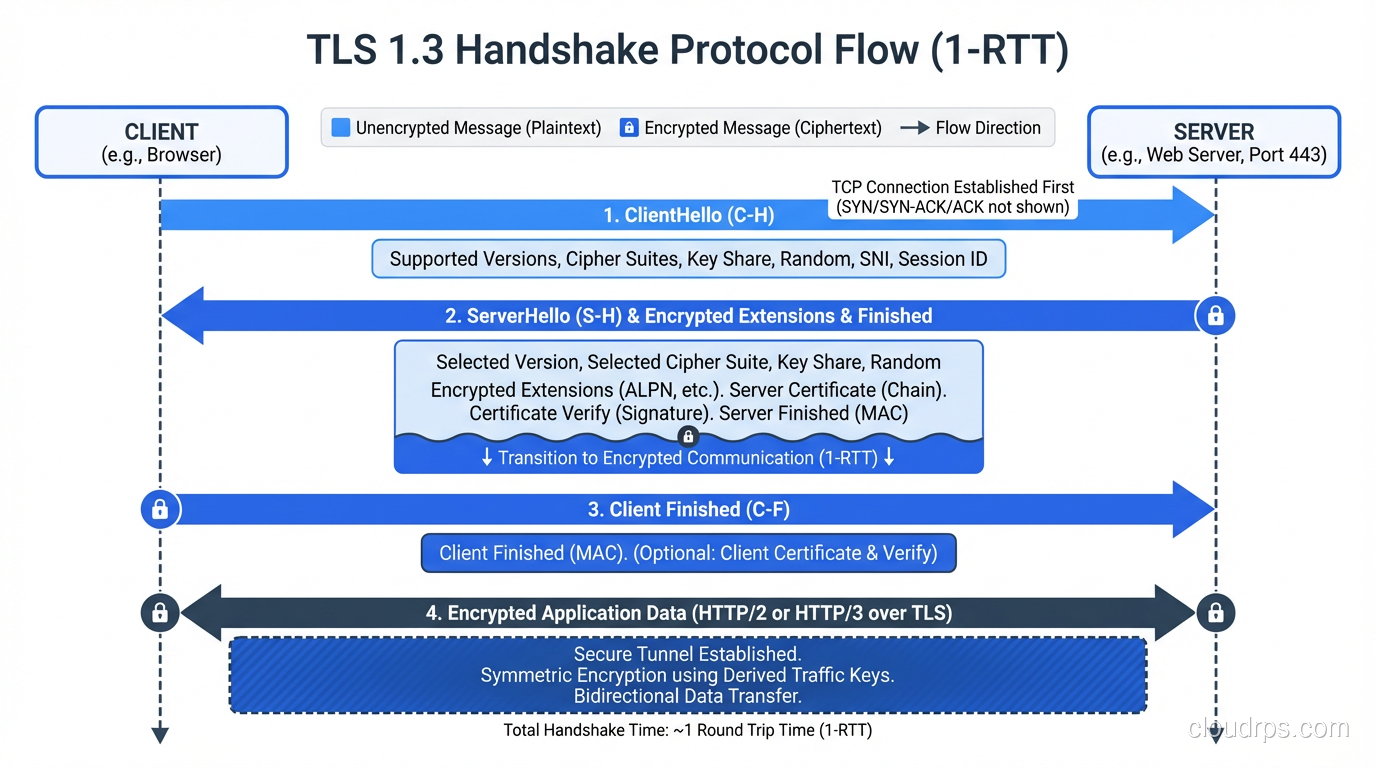 TLS 1.3 Handshake Protocol Flow (1-RTT)

CLIENT
(e.g., Browser)

Unencrypted Message (Plaintext) Encrypted Message (Ciphertext) Flow Direction

SERVER
(e.g., Web Server, Port 443)

TCP Connection Established First
(SYN/SYN-ACK/ACK not shown)

1. ClientHello (C-H)

Supported Versions, Cipher Suites, Key Share, Random, SNI, Session ID

2. ServerHello (S-H) & Encrypted Extensions & Finished

Selected Version, Selected Cipher Suite, Key Share, Random
Encrypted Extensions (ALPN, etc.). Server Certificate (Chain).
Certificate Verify (Signature). Server Finished (MAC)

↓ Transition to Encrypted Communication (1-RTT) ↓

3. Client Finished (C-F)

Client Finished (MAC). (Optional: Client Certificate & Verify)

4. Encrypted Application Data (HTTP/2 or HTTP/3 over TLS)

Secure Tunnel Established.
Symmetric Encryption using Derived Traffic Keys.
Bidirectional Data Transfer.

Total Handshake Time: ~1 Round Trip Time (1-RTT)

cloudrps.com